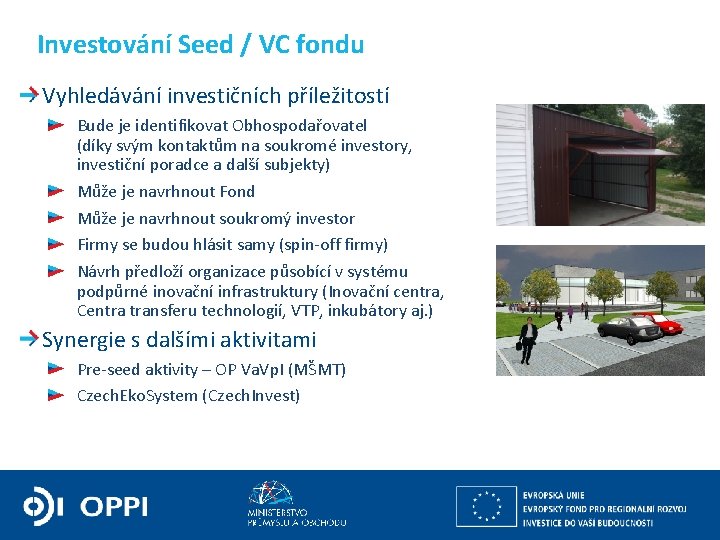 Investování Seed / VC fondu

Vyhledávání investičních příležitostí

Bude je identifikovat Obhospodařovatel (díky svým kontaktům na soukromé investory, investiční poradce a další subjekty)

Může je navrhnout Fond

Může je navrhnout soukromý investor

Firmy se budou hlásit samy (spin-off firmy)

Návrh předloží organizace působící v systému podpůrné inovační infrastruktury (Inovační centra, Centra transferu technologií, VTP, inkubátory aj.)

Synergie s dalšími aktivitami

Pre-seed aktivity – OP VaVpI (MŠMT)

CzechEkoSystem (CzechInvest)

OPPI

MINISTERSTVO PRŮMYSLU A OBCHODU

EVROPSKÁ UNIE
EVROPSKÝ FOND PRO REGIONÁLNÍ ROZVOJ
INVESTICE DO VAŠÍ BUDOUCNOSTI